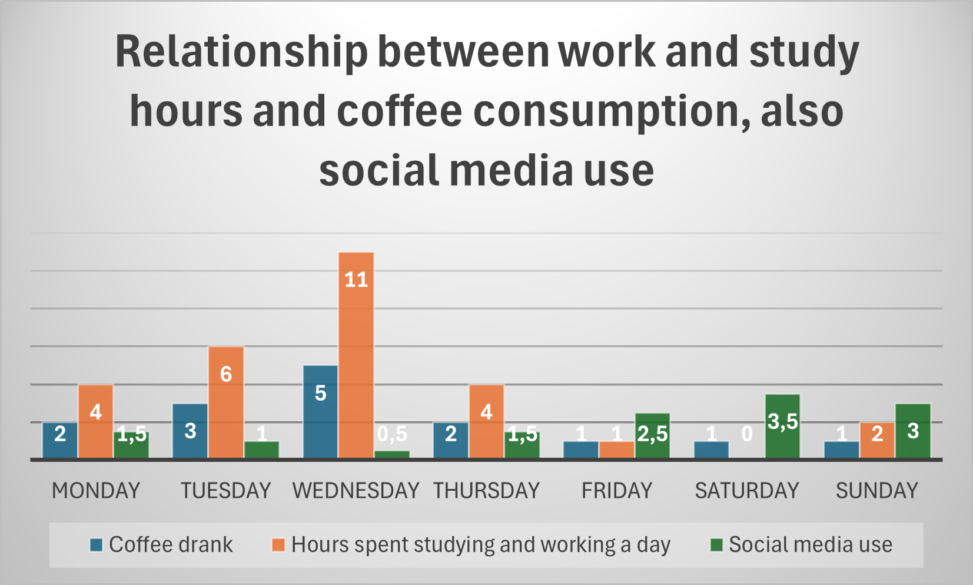 Relationship between work and study hours and coffee consumption, also social media use

2 4 1,5
3 6 1
5 11 0,5
2 4 1,5
1 1 2,5
1 0 3,5
1 2 3

MONDAY TUESDAY WEDNESDAY THURSDAY FRIDAY SATURDAY SUNDAY

Coffee drank
Hours spent studying and working a day
Social media use